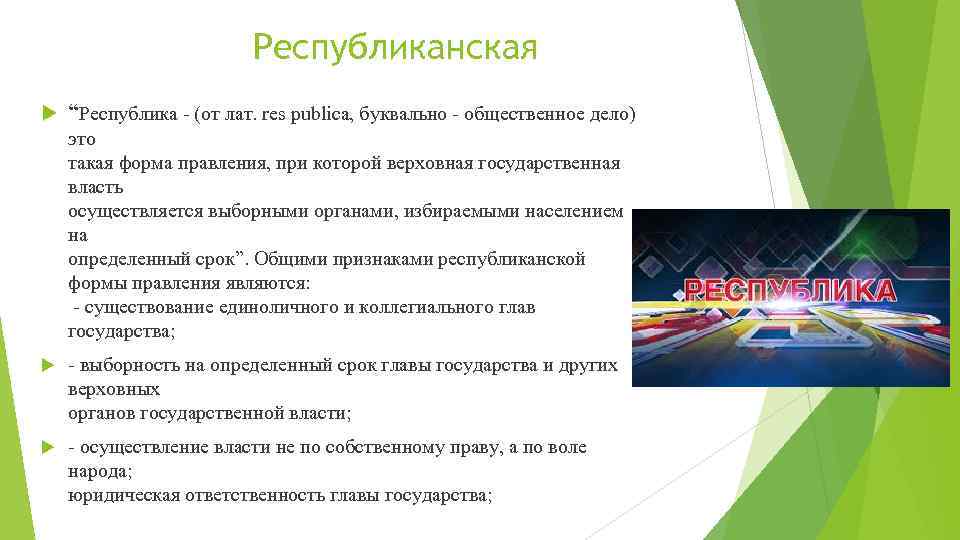 Республиканская

“Республика - (от лат. res publica, буквально - общественное дело) это такая форма правления, при которой верховная государственная власть осуществляется выборными органами, избираемыми населением на определенный срок”. Общими признаками республиканской формы правления являются:
 - существование единоличного и коллегиального глав государства;

- выборность на определенный срок главы государства и других верховных органов государственной власти;

- осуществление власти не по собственному праву, а по воле народа;
юридическая ответственность главы государства;

РЕСПУБЛИКА